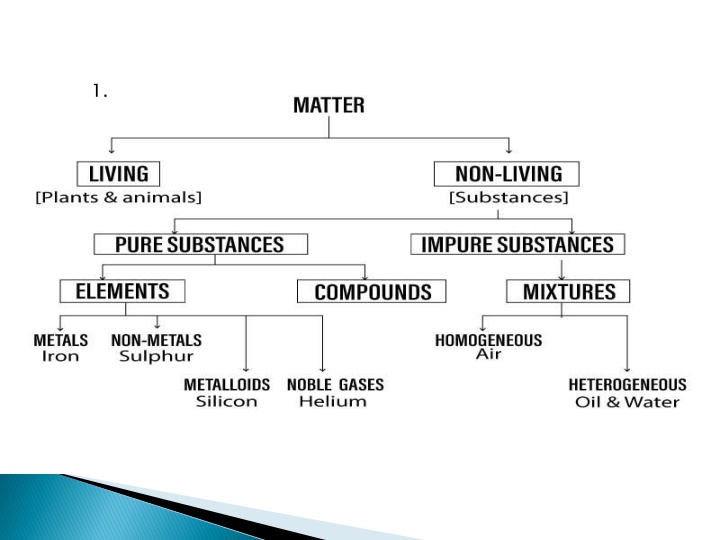 1.

MATTER

LIVING
[Plants & animals]

NON-LIVING
[Substances]

PURE SUBSTANCES

IMPURE SUBSTANCES

ELEMENTS

COMPOUNDS

MIXTURES

METALS
Iron

NON-METALS
Sulphur

METALLOIDS
Silicon

NOBLE GASES
Helium

HOMOGENEOUS
Air

HETEROGENEOUS
Oil & Water